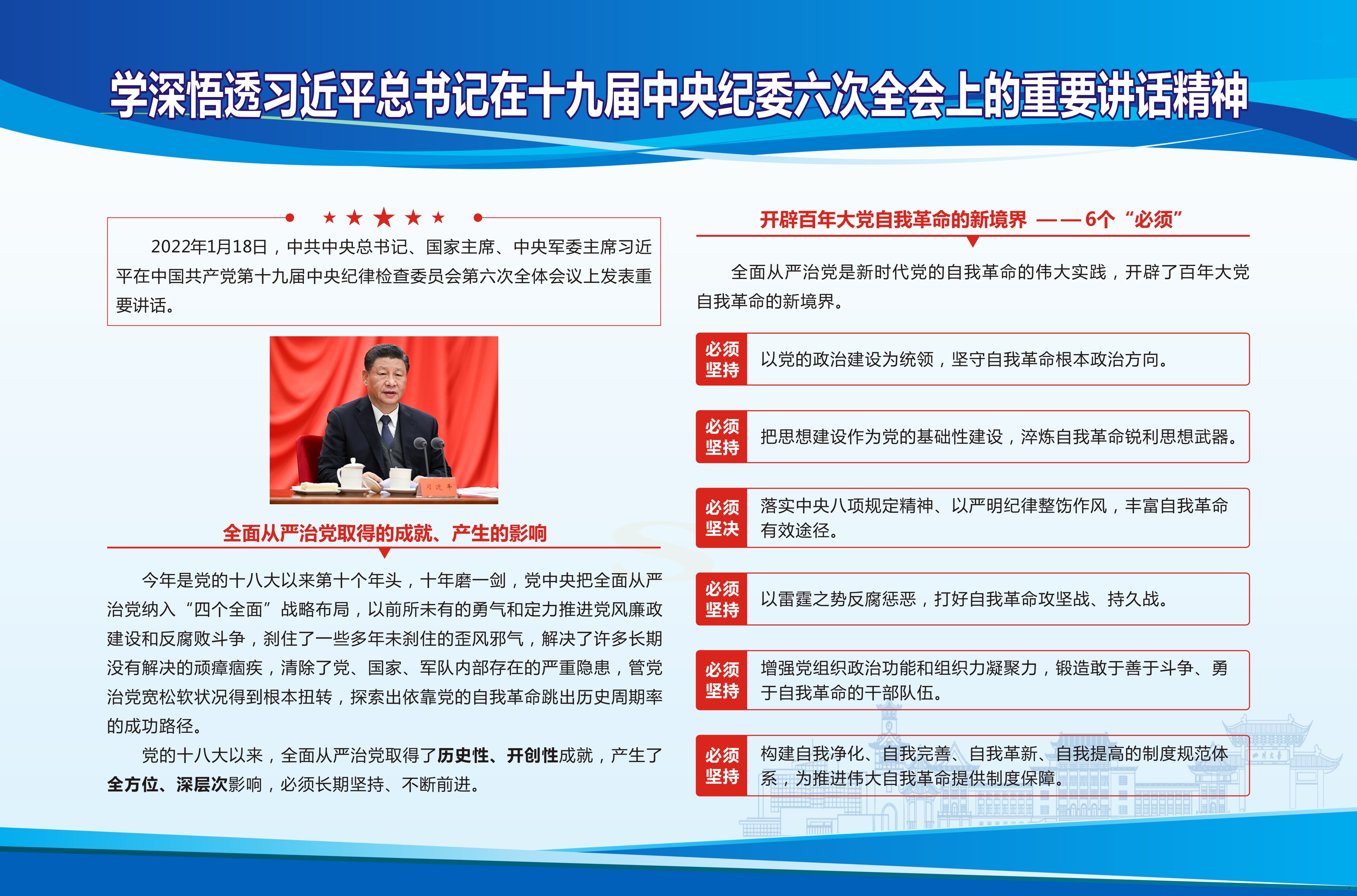 学深悟透习近平总书记在十九届中央纪委六次全会上的重要讲话精神

2022年1月18日，中共中央总书记、国家主席、中央军委主席习近平在中国共产党第十九届中央纪律检查委员会第六次全体会议上发表重要讲话。

全面从严治党取得的成就、产生的影响

今年是党的十八大以来第十个年头，十年磨一剑，党中央把全面从严治党纳入“四个全面”战略布局，以前所未有的勇气和定力推进党风廉政建设和反腐败斗争，刹住了一些多年未刹住的歪风邪气，解决了许多长期没有解决的顽瘴痼疾，清除了党、国家、军队内部存在的严重隐患，管党治党宽松软状况得到根本扭转，探索出依靠党的自我革命跳出历史周期率的成功路径。

党的十八大以来，全面从严治党取得了历史性、开创性成就，产生了全方位、深层次影响，必须长期坚持、不断前进。

开辟百年大党自我革命的新境界 ——6个“必须”

全面从严治党是新时代党的自我革命的伟大实践，开辟了百年大党自我革命的新境界。

必须坚持
以党的政治建设为统领，坚守自我革命根本政治方向。

必须坚持
把思想建设作为党的基础性建设，淬炼自我革命锐利思想武器。

必须坚决
落实中央八项规定精神、以严明纪律整饬作风，丰富自我革命有效途径。

必须坚持
以雷霆之势反腐惩恶，打好自我革命攻坚战、持久战。

必须坚持
增强党组织政治功能和组织力凝聚力，锻造敢于善于斗争、勇于自我革命的干部队伍。

必须坚持
构建自我净化、自我完善、自我革新、自我提高的制度规范体系，为推进伟大自我革命提供制度保障。